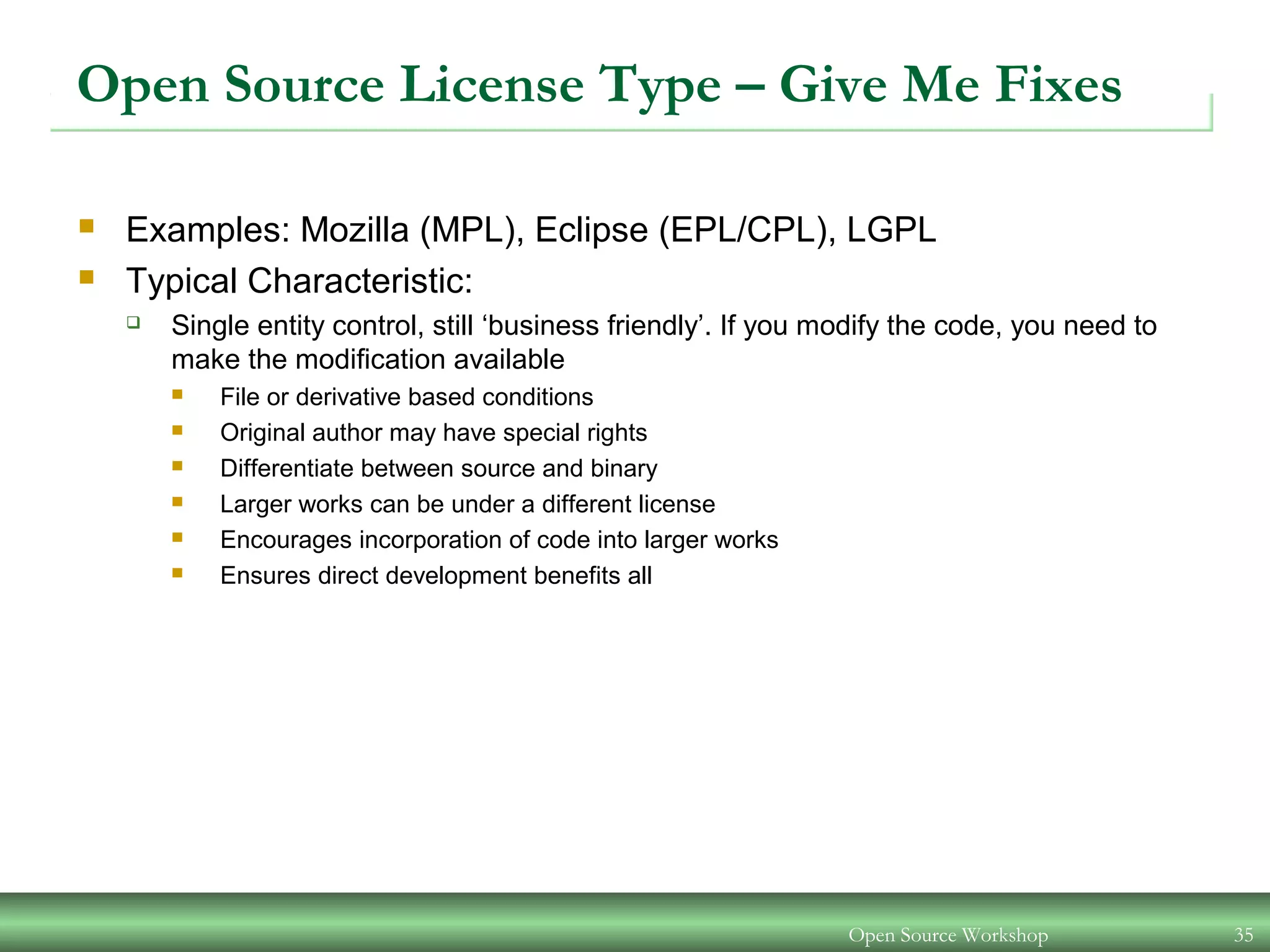 Open Source License Type – Give Me Fixes

Examples: Mozilla (MPL), Eclipse (EPL/CPL), LGPL
Typical Characteristic:
Single entity control, still ‘business friendly’. If you modify the code, you need to make the modification available
File or derivative based conditions
Original author may have special rights
Differentiate between source and binary
Larger works can be under a different license
Encourages incorporation of code into larger works
Ensures direct development benefits all

Open Source Workshop
35